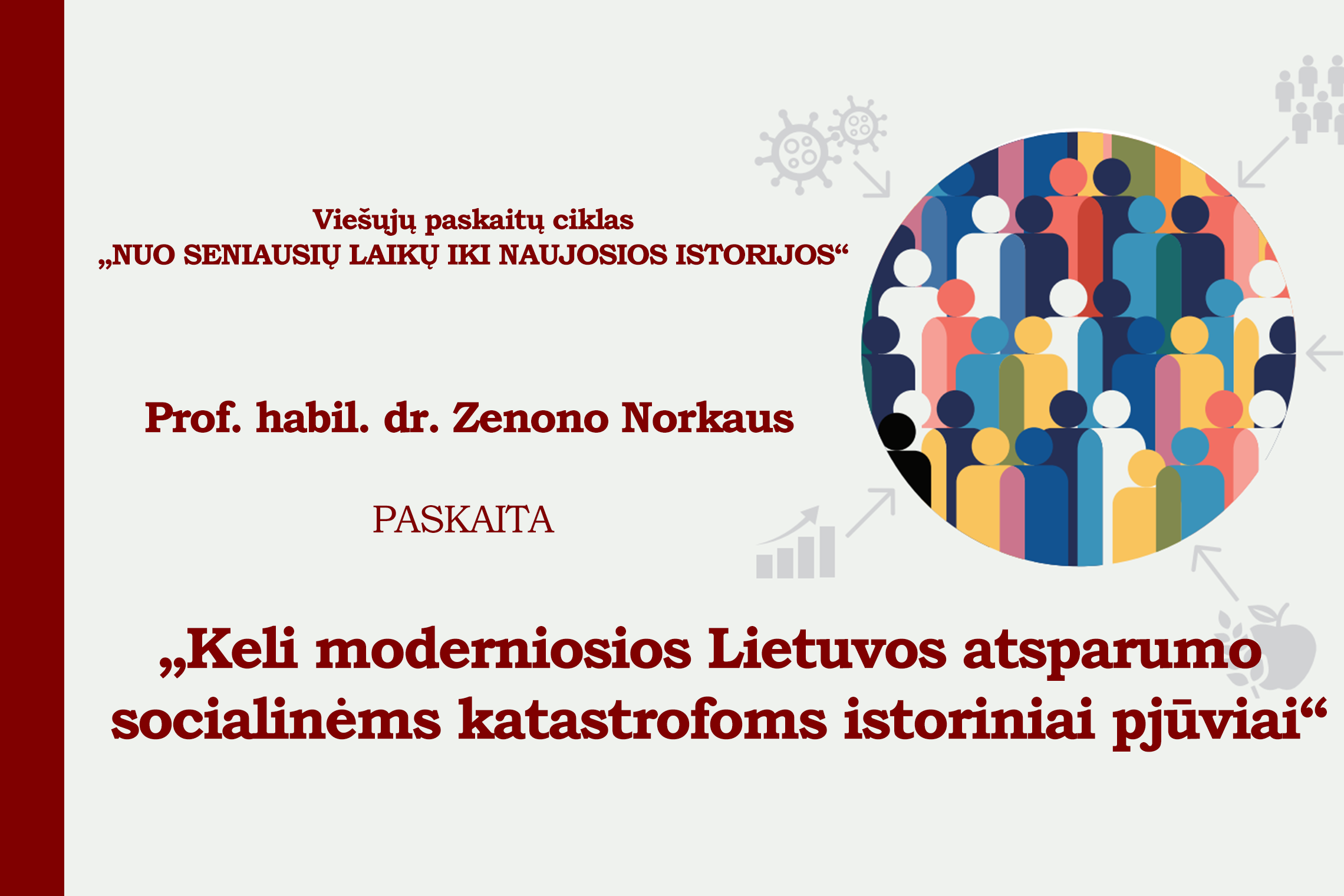 Viešųjų paskaitų ciklas
„NUO SENIAUSIŲ LAIKŲ IKI NAUJOSIOS ISTORIJOS“

Prof. habil. dr. Zenono Norkaus

PASKAITA

„Keli moderniosios Lietuvos atsparumo socialinėms katastrofoms istoriniai pjūviai“